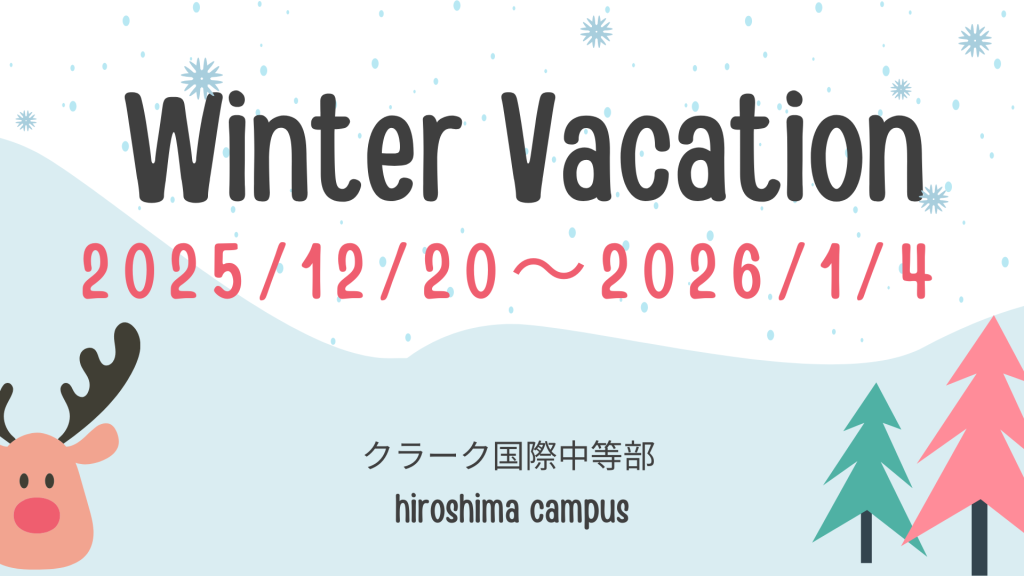 Winter Vacation

2025/12/20～2026/1/4

クラーク国際中等部

hiroshima campus